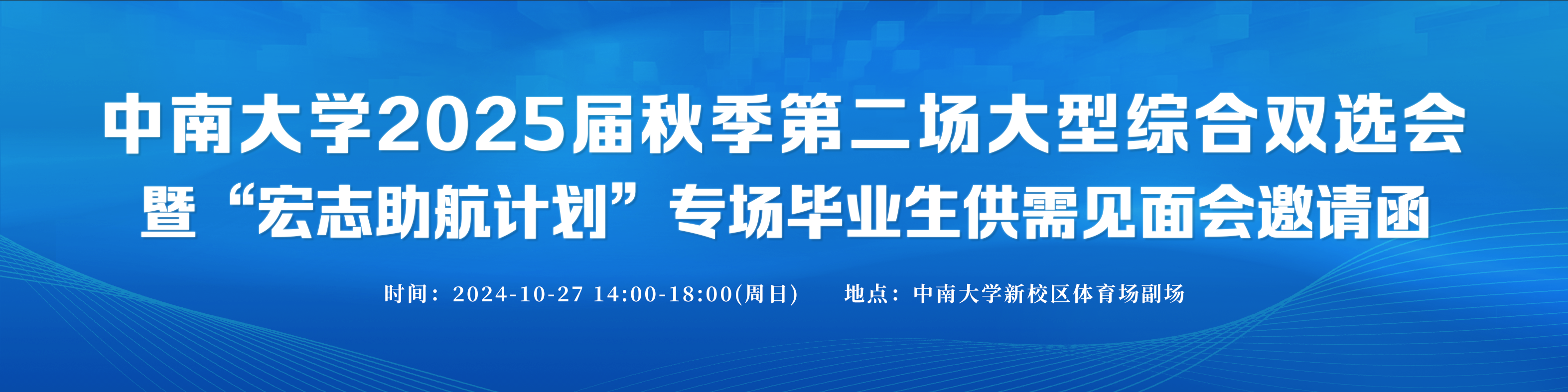 中南大学2025届秋季第二场大型综合双选会
暨“宏志助航计划”专场毕业生供需见面会邀请函

时间：2024-10-27 14:00-18:00(周日)　　地点：中南大学新校区体育场副场